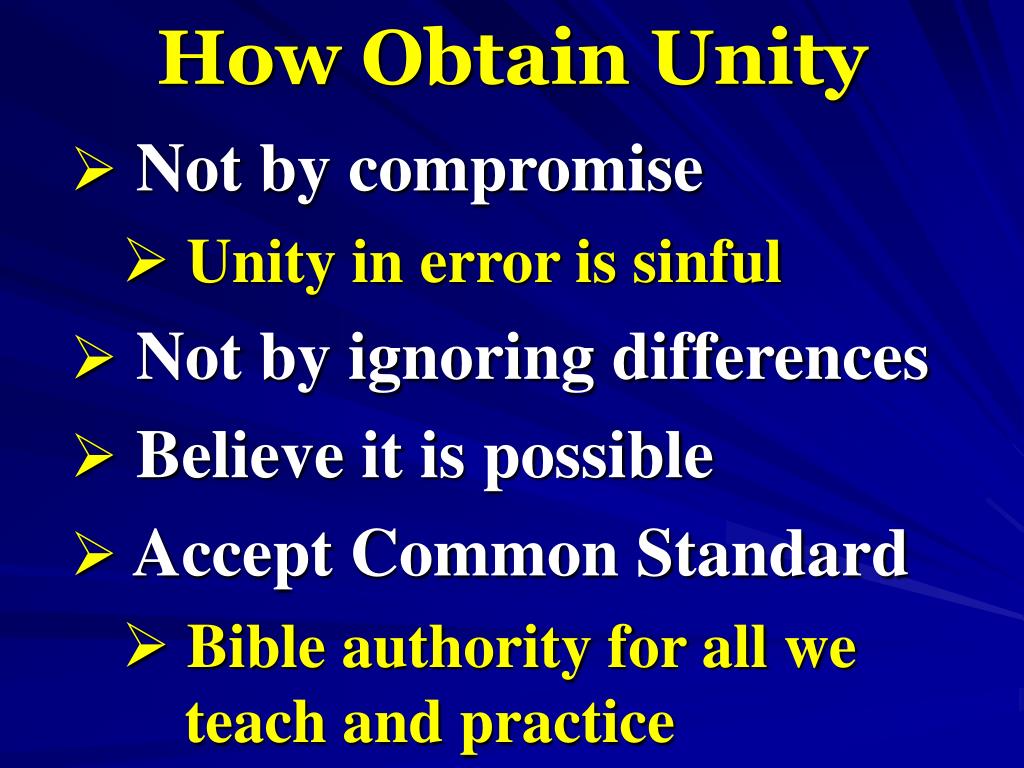 How Obtain Unity

➢ Not by compromise

➢ Unity in error is sinful

➢ Not by ignoring differences

➢ Believe it is possible

➢ Accept Common Standard

➢ Bible authority for all we teach and practice